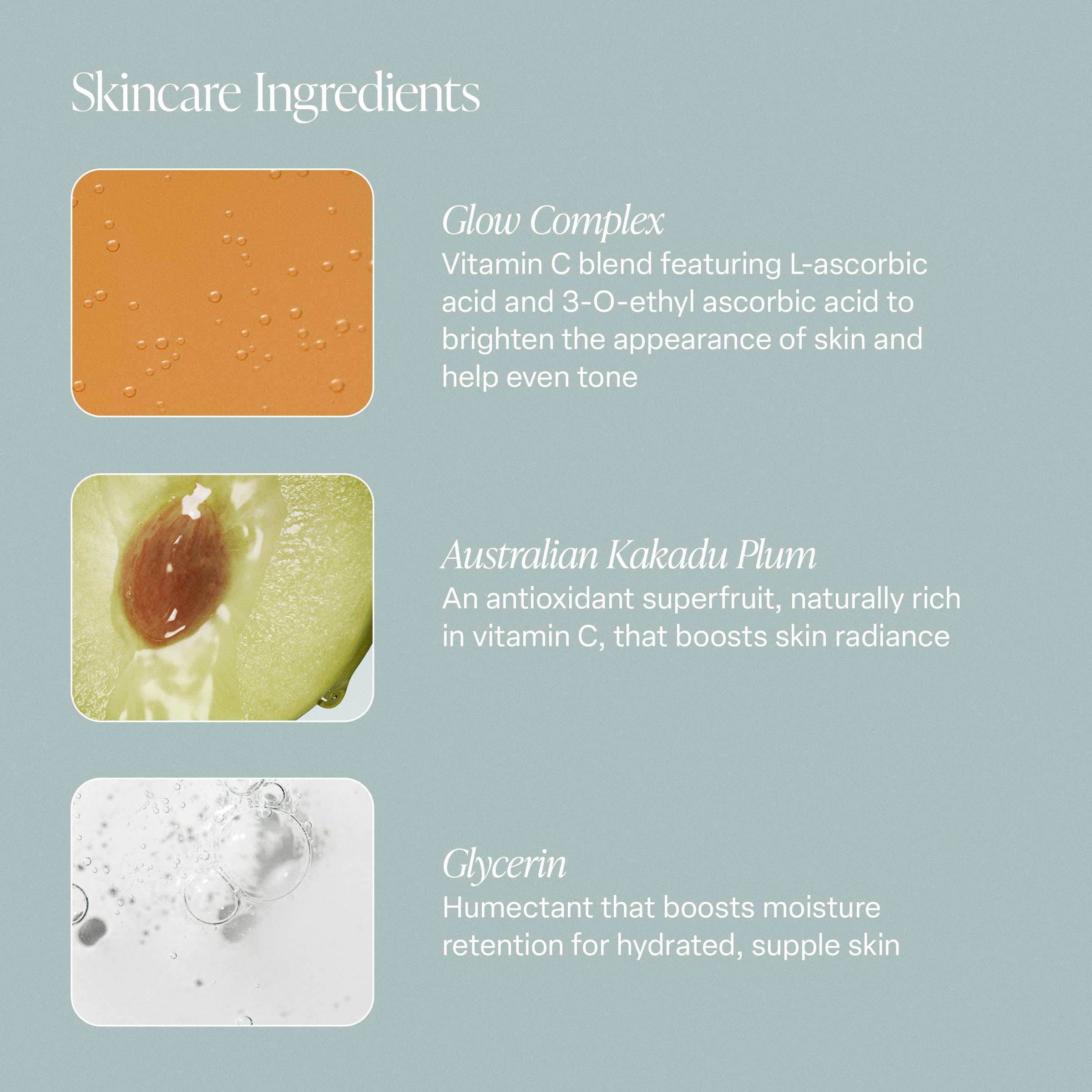 Skincare Ingredients

Glow Complex
Vitamin C blend featuring L-ascorbic acid and 3-O-ethyl ascorbic acid to brighten the appearance of skin and help even tone

Australian Kakadu Plum
An antioxidant superfruit, naturally rich in vitamin C, that boosts skin radiance

Glycerin
Humectant that boosts moisture retention for hydrated, supple skin